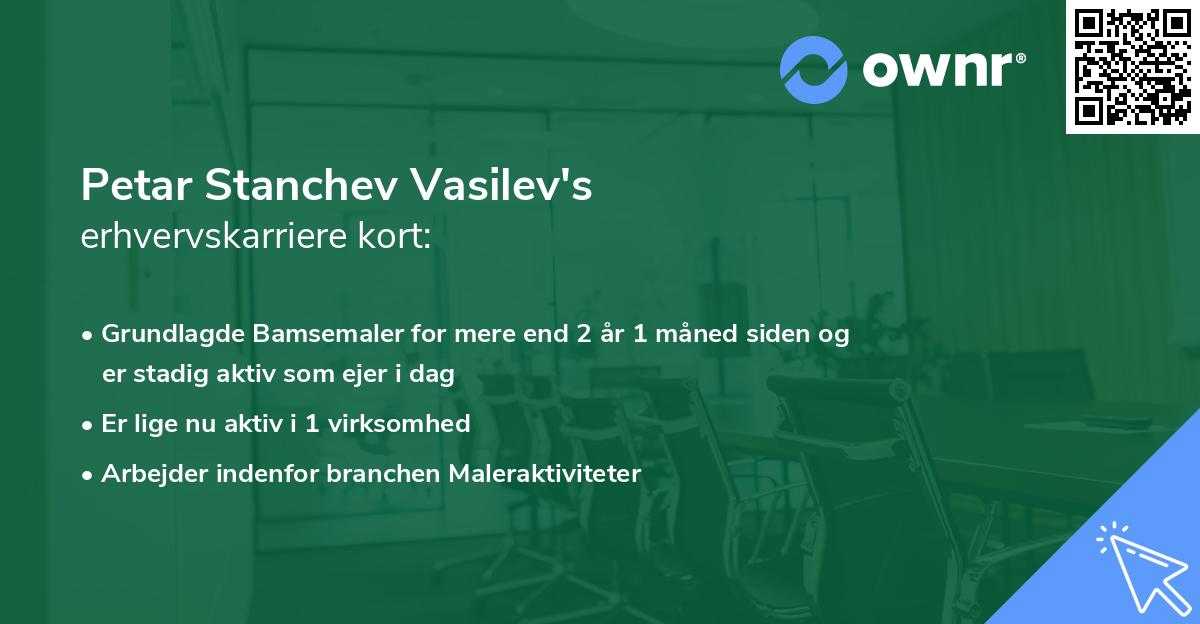 ownr®

Petar Stanchev Vasilev's
erhvervskarriere kort:

• Grundlagde Bamsemaler for mere end 2 år 1 måned siden og er stadig aktiv som ejer i dag

• Er lige nu aktiv i 1 virksomhed

• Arbejder indenfor branchen Maleraktiviteter